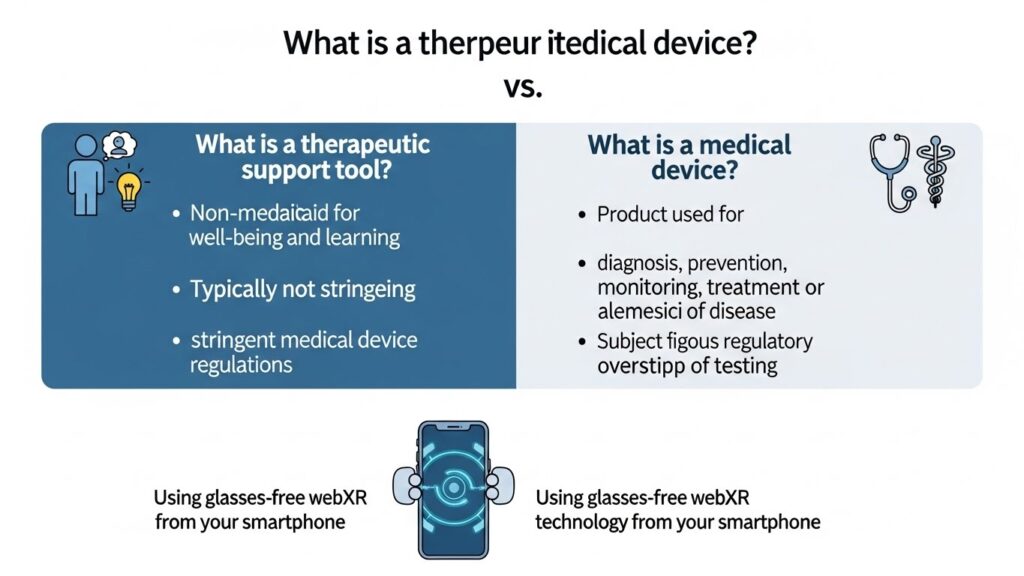 What is a therpeur itedical device?
vs.

What is a therapeutic support tool?

• Non-medaitaid for well-being and learning

• Typically not stringeing

• stringent medical device regulations

What is a medical device?

• Product used for

• diagnosis, prevention, monitoring, treatment or alemesici of disease

• Subject figous regulatory overstipp of testing

Using glasses-free webXR from your smartphone

Using glasses-free webXR technology from your smartphone